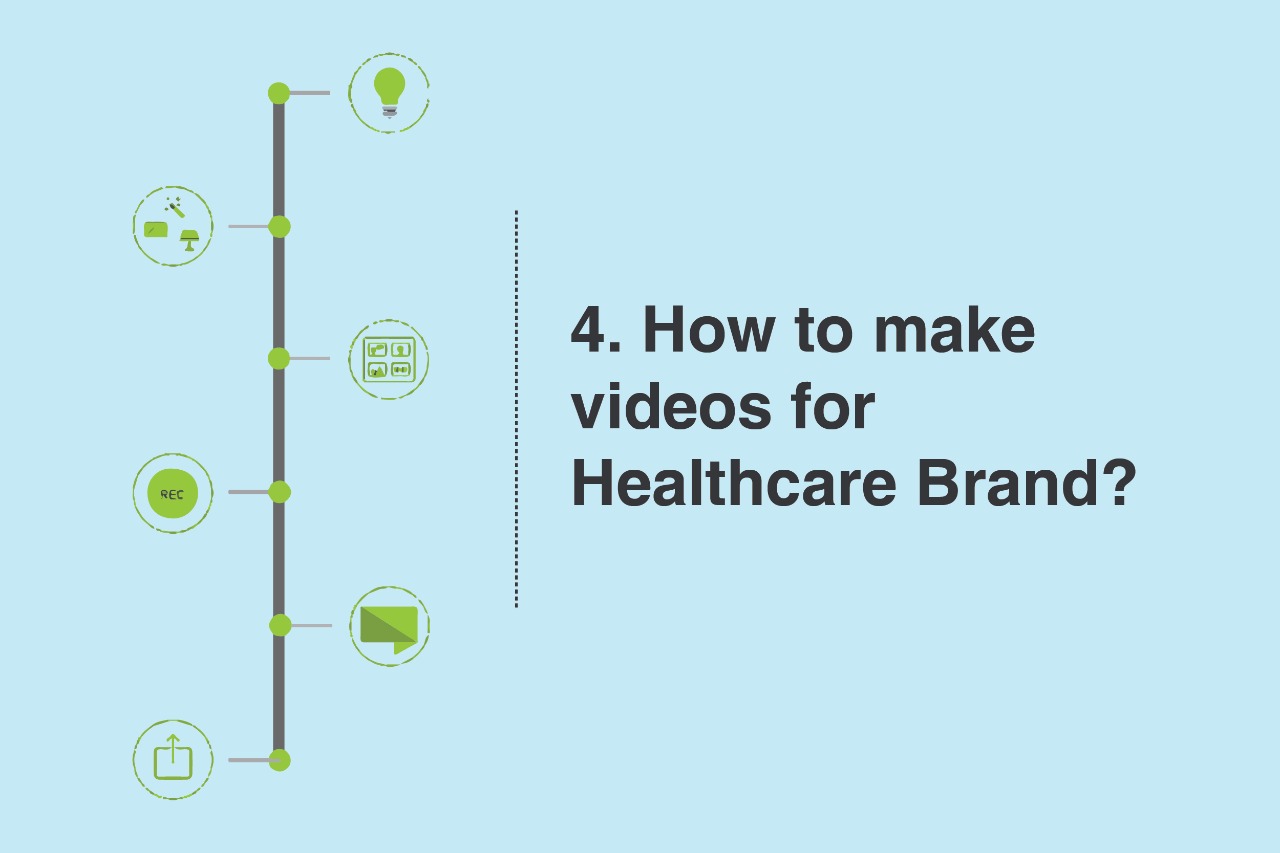 REC

4. How to make videos for Healthcare Brand?